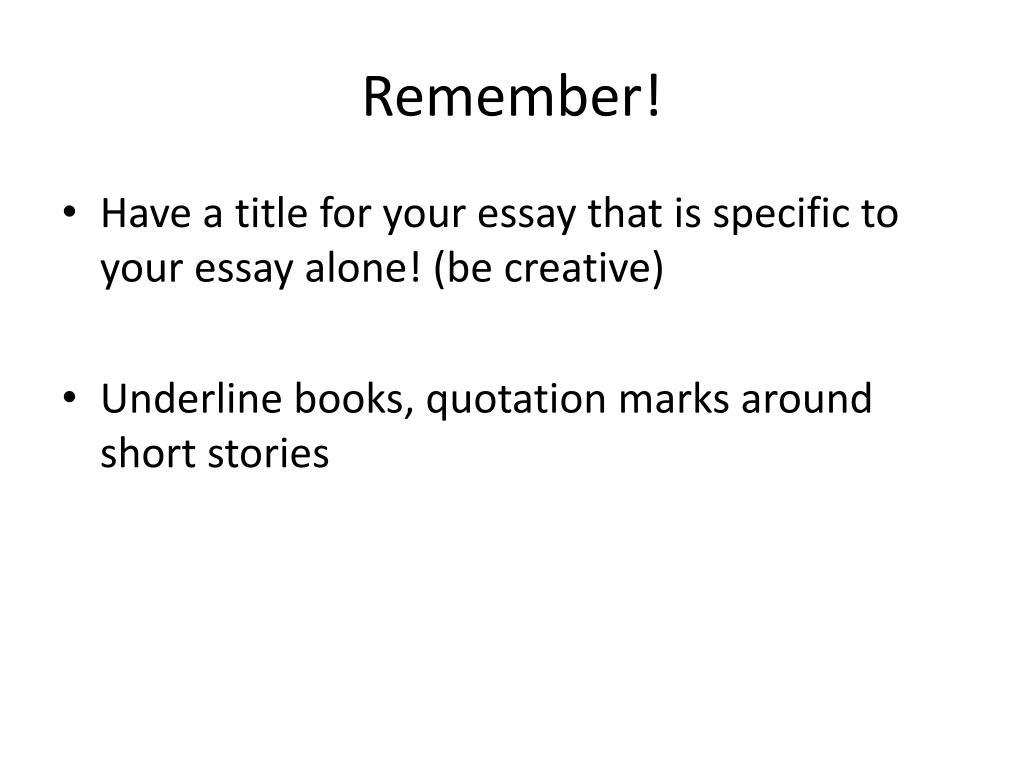 Remember!

• Have a title for your essay that is specific to your essay alone! (be creative)

• Underline books, quotation marks around short stories